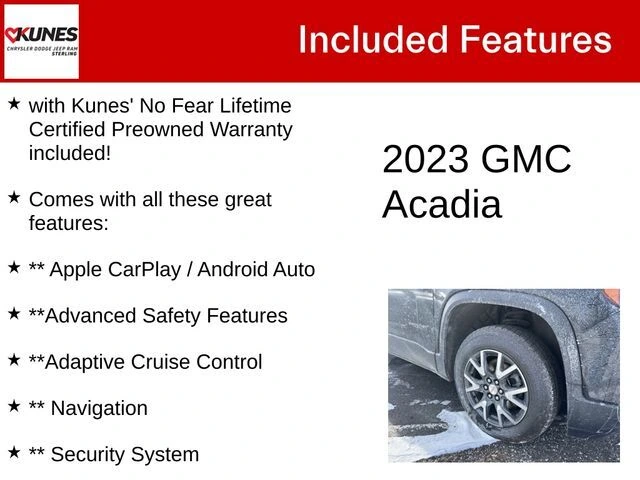 KUNES
CHRYSLER DODGE JEEP RAM
STERLING

Included Features

★ with Kunes' No Fear Lifetime Certified Preowned Warranty included!

★ Comes with all these great features:

★ ** Apple CarPlay / Android Auto

★ **Advanced Safety Features

★ **Adaptive Cruise Control

★ ** Navigation

★ ** Security System

2023 GMC Acadia